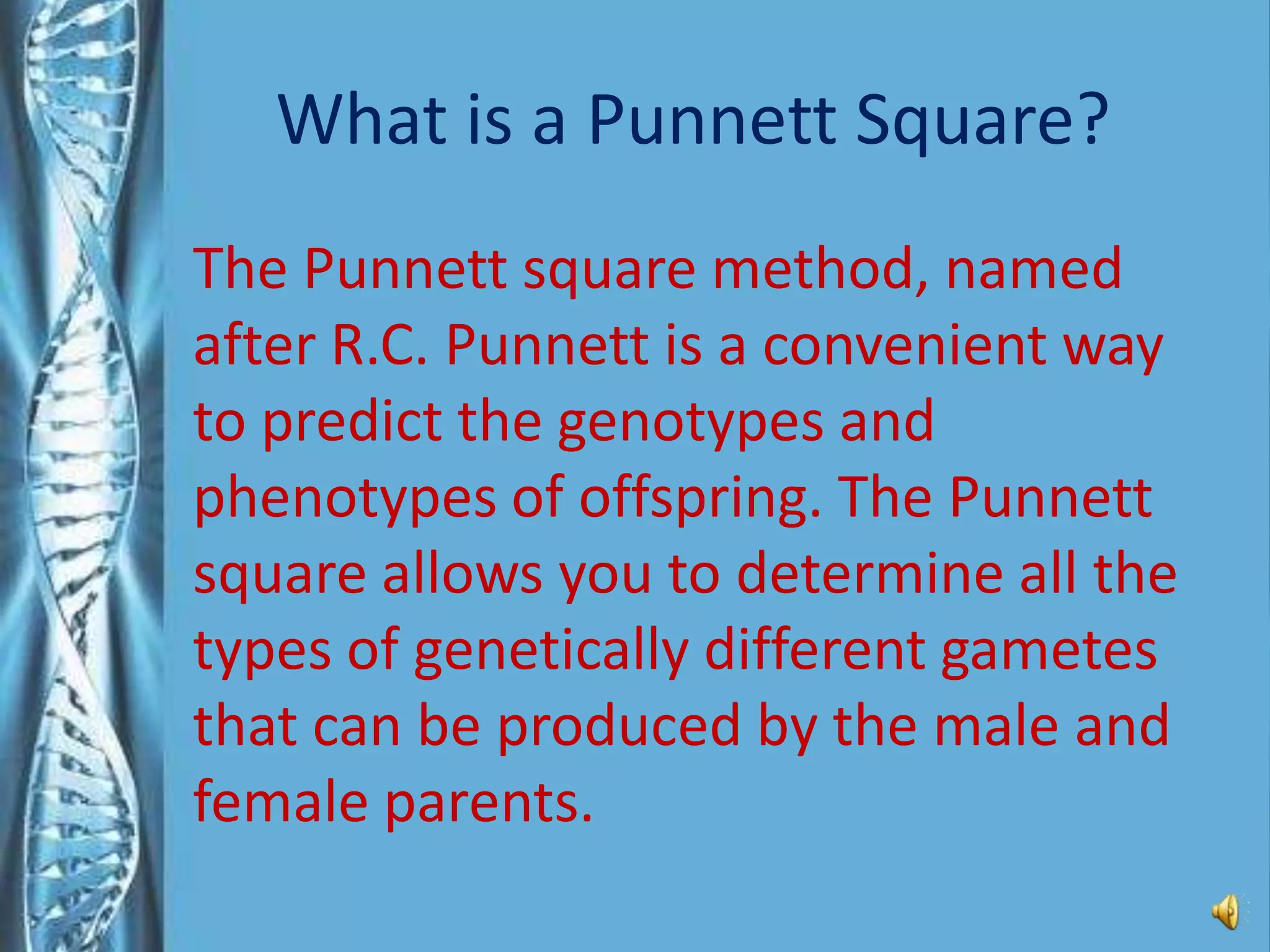 What is a Punnett Square?

The Punnett square method, named after R.C. Punnett is a convenient way to predict the genotypes and phenotypes of offspring. The Punnett square allows you to determine all the types of genetically different gametes that can be produced by the male and female parents.